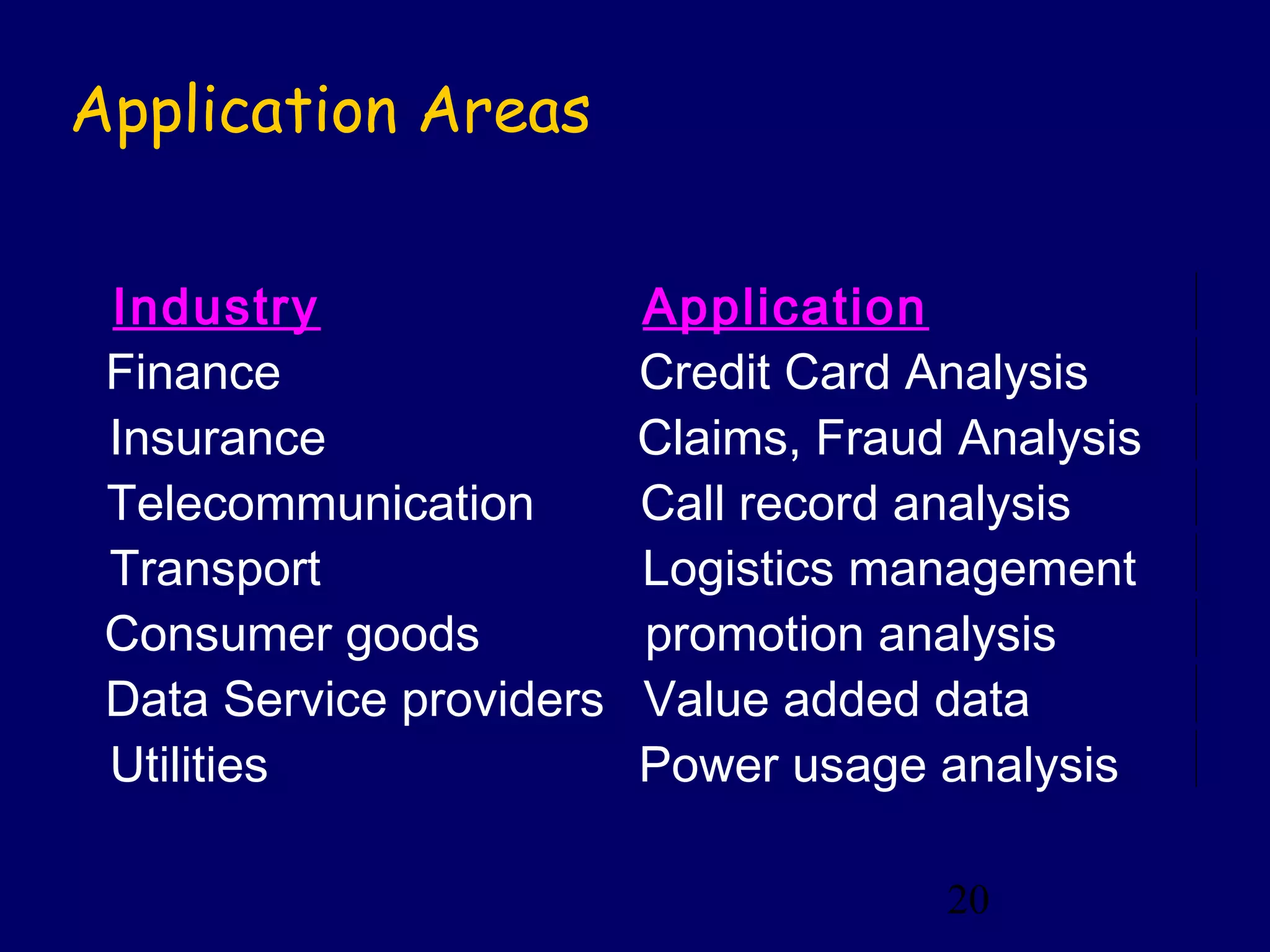 Application Areas

| Industry | Application |
|---|---|
| Finance | Credit Card Analysis |
| Insurance | Claims, Fraud Analysis |
| Telecommunication | Call record analysis |
| Transport | Logistics management |
| Consumer goods | promotion analysis |
| Data Service providers | Value added data |
| Utilities | Power usage analysis |

20